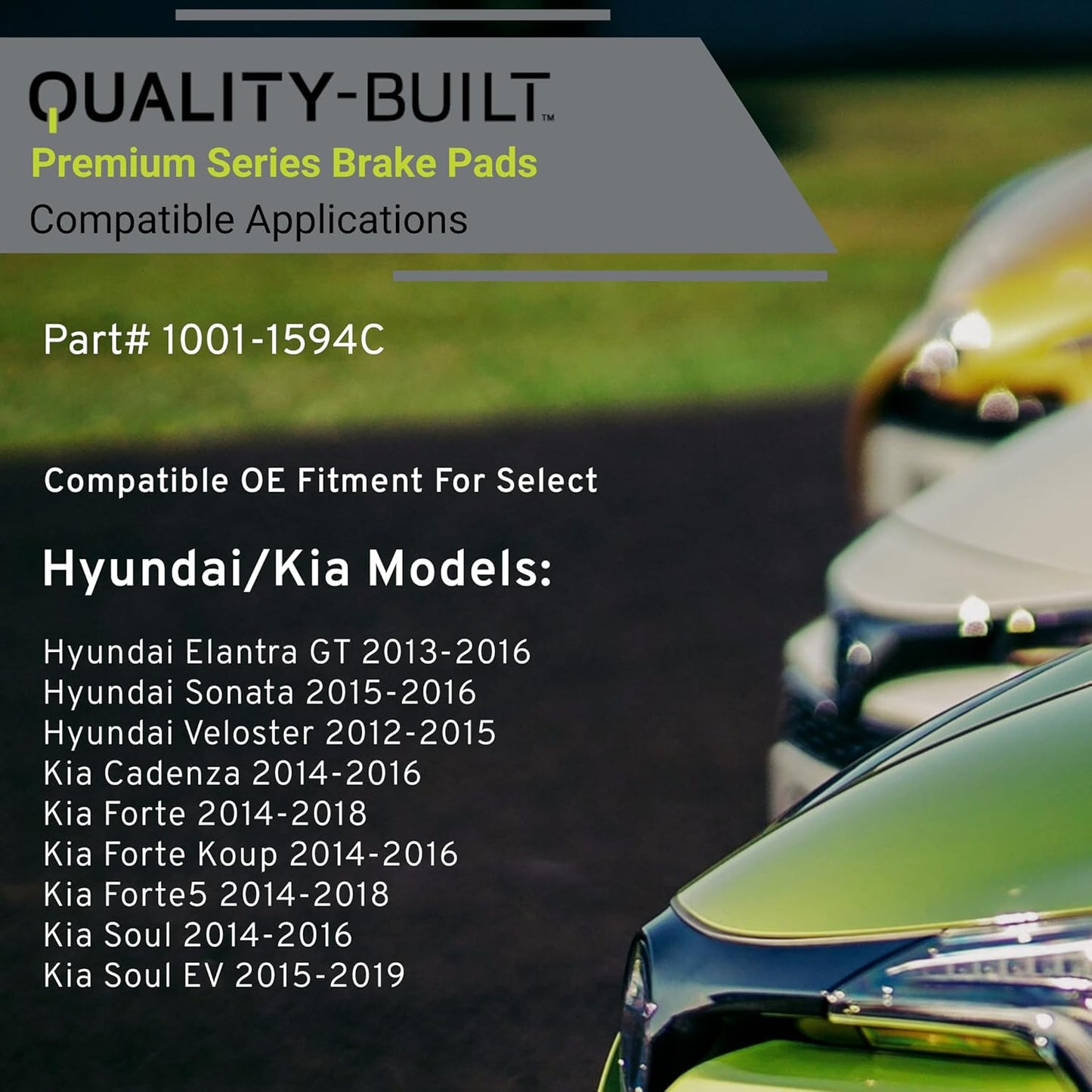 QUALITY-BUILT™
Premium Series Brake Pads
Compatible Applications

Part# 1001-1594C

Compatible OE Fitment For Select

Hyundai/Kia Models:

Hyundai Elantra GT 2013-2016
Hyundai Sonata 2015-2016
Hyundai Veloster 2012-2015
Kia Cadenza 2014-2016
Kia Forte 2014-2018
Kia Forte Koup 2014-2016
Kia Forte5 2014-2018
Kia Soul 2014-2016
Kia Soul EV 2015-2019